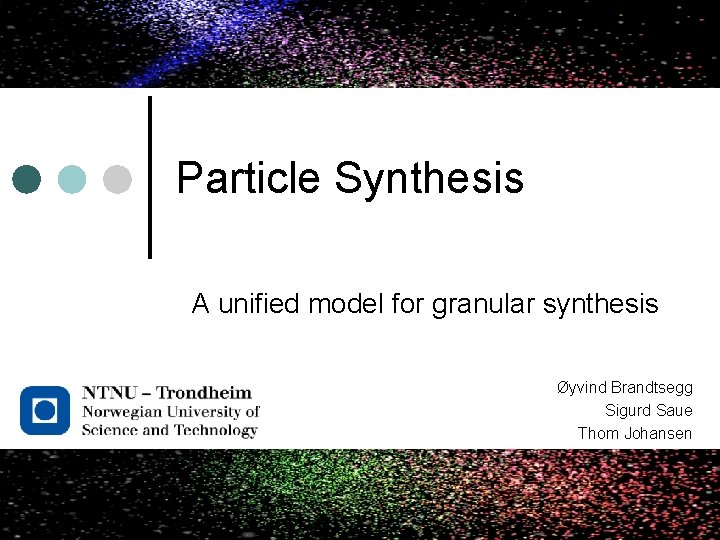 Particle Synthesis

A unified model for granular synthesis

NTNU – Trondheim
Norwegian University of
Science and Technology

Øyvind Brandtsegg
Sigurd Saue
Thom Johansen